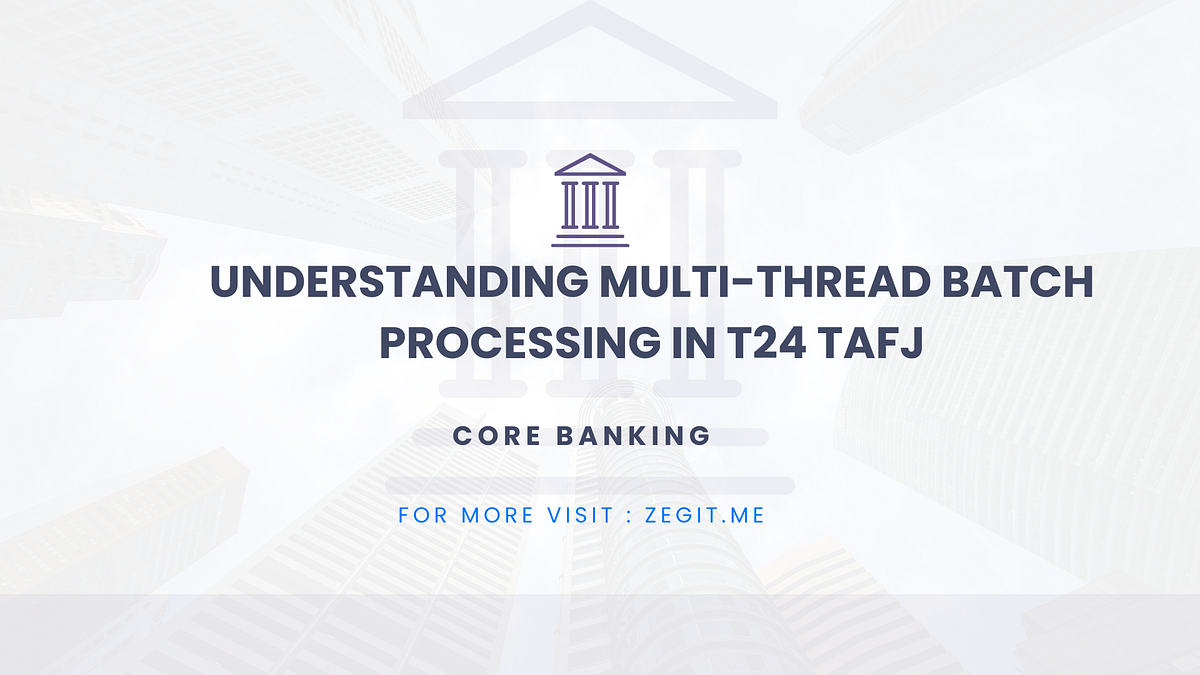 UNDERSTANDING MULTI-THREAD BATCH PROCESSING IN T24 TAFJ

CORE BANKING

FOR MORE VISIT : ZEGIT.ME